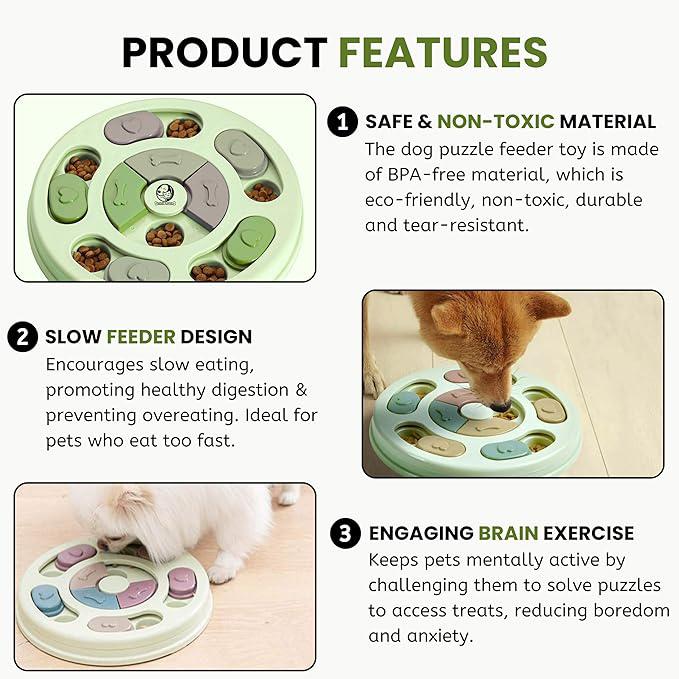 PRODUCT FEATURES

1 SAFE & NON-TOXIC MATERIAL
The dog puzzle feeder toy is made of BPA-free material, which is eco-friendly, non-toxic, durable and tear-resistant.

2 SLOW FEEDER DESIGN
Encourages slow eating, promoting healthy digestion & preventing overeating. Ideal for pets who eat too fast.

3 ENGAGING BRAIN EXERCISE
Keeps pets mentally active by challenging them to solve puzzles to access treats, reducing boredom and anxiety.